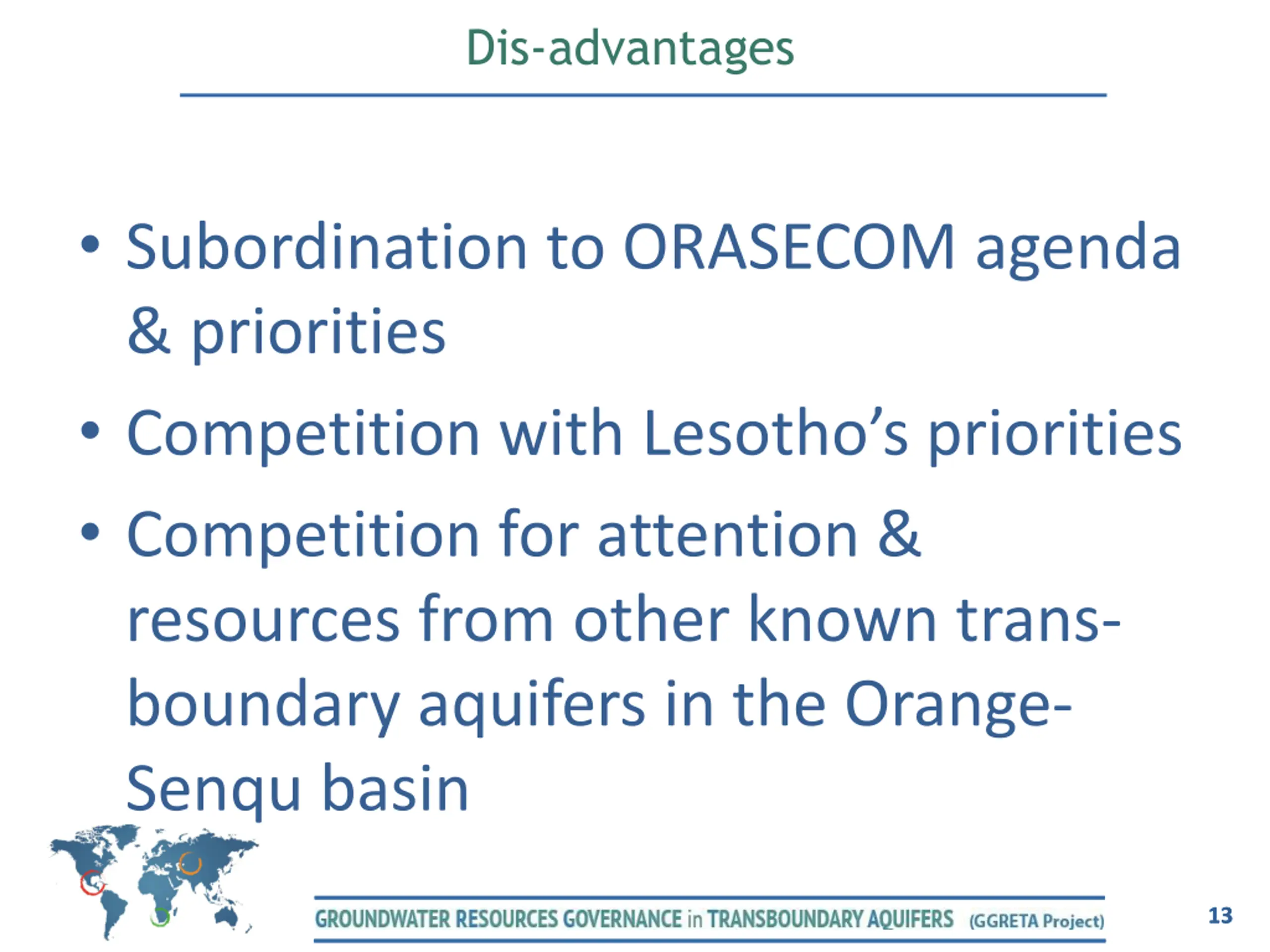 Dis-advantages

• Subordination to ORASECOM agenda & priorities

• Competition with Lesotho's priorities

• Competition for attention & resources from other known trans-boundary aquifers in the Orange-Senqu basin

GROUNDWATER RESOURCES GOVERNANCE in TRANSBOUNDARY AQUIFERS (GGRETA Project)

13